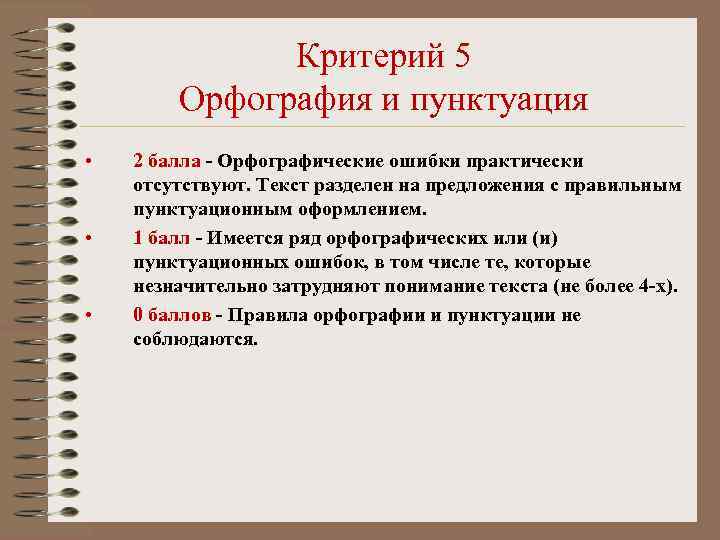 Критерий 5
Орфография и пунктуация

• 2 балла - Орфографические ошибки практически отсутствуют. Текст разделен на предложения с правильным пунктуационным оформлением.
• 1 балл - Имеется ряд орфографических или (и) пунктуационных ошибок, в том числе те, которые незначительно затрудняют понимание текста (не более 4-х).
• 0 баллов - Правила орфографии и пунктуации не соблюдаются.